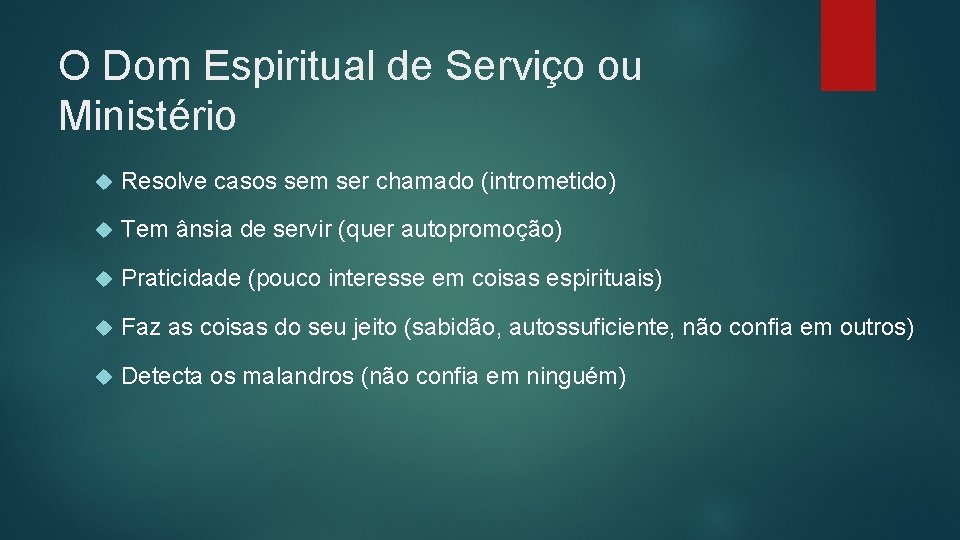 O Dom Espiritual de Serviço ou Ministério

Resolve casos sem ser chamado (intrometido)

Tem ânsia de servir (quer autopromoção)

Praticidade (pouco interesse em coisas espirituais)

Faz as coisas do seu jeito (sabidão, autossuficiente, não confia em outros)

Detecta os malandros (não confia em ninguém)